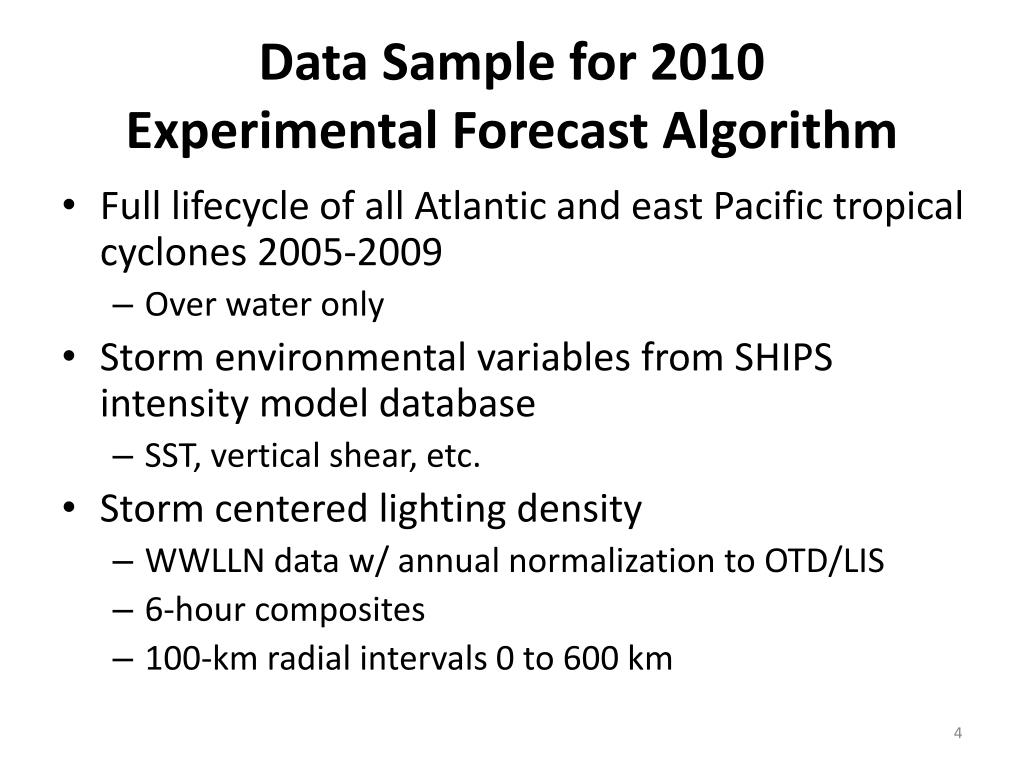 Data Sample for 2010
Experimental Forecast Algorithm

• Full lifecycle of all Atlantic and east Pacific tropical cyclones 2005-2009
– Over water only
• Storm environmental variables from SHIPS intensity model database
– SST, vertical shear, etc.
• Storm centered lighting density
– WWLLN data w/ annual normalization to OTD/LIS
– 6-hour composites
– 100-km radial intervals 0 to 600 km

4